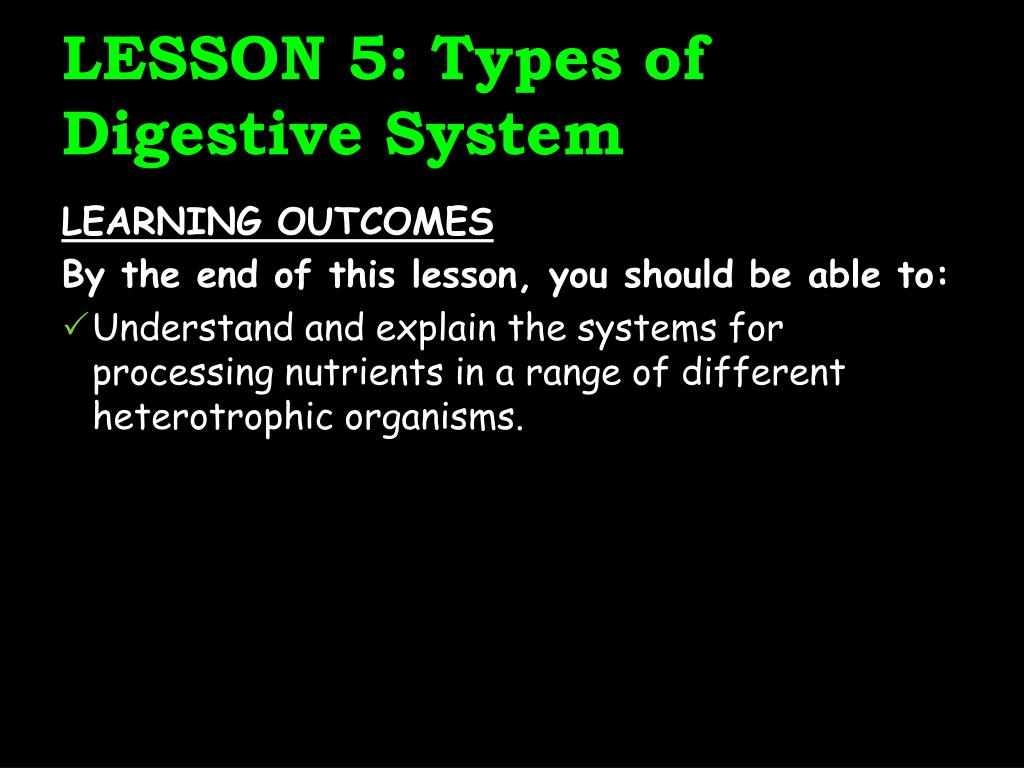 LESSON 5: Types of Digestive System

LEARNING OUTCOMES

By the end of this lesson, you should be able to:

✓ Understand and explain the systems for processing nutrients in a range of different heterotrophic organisms.